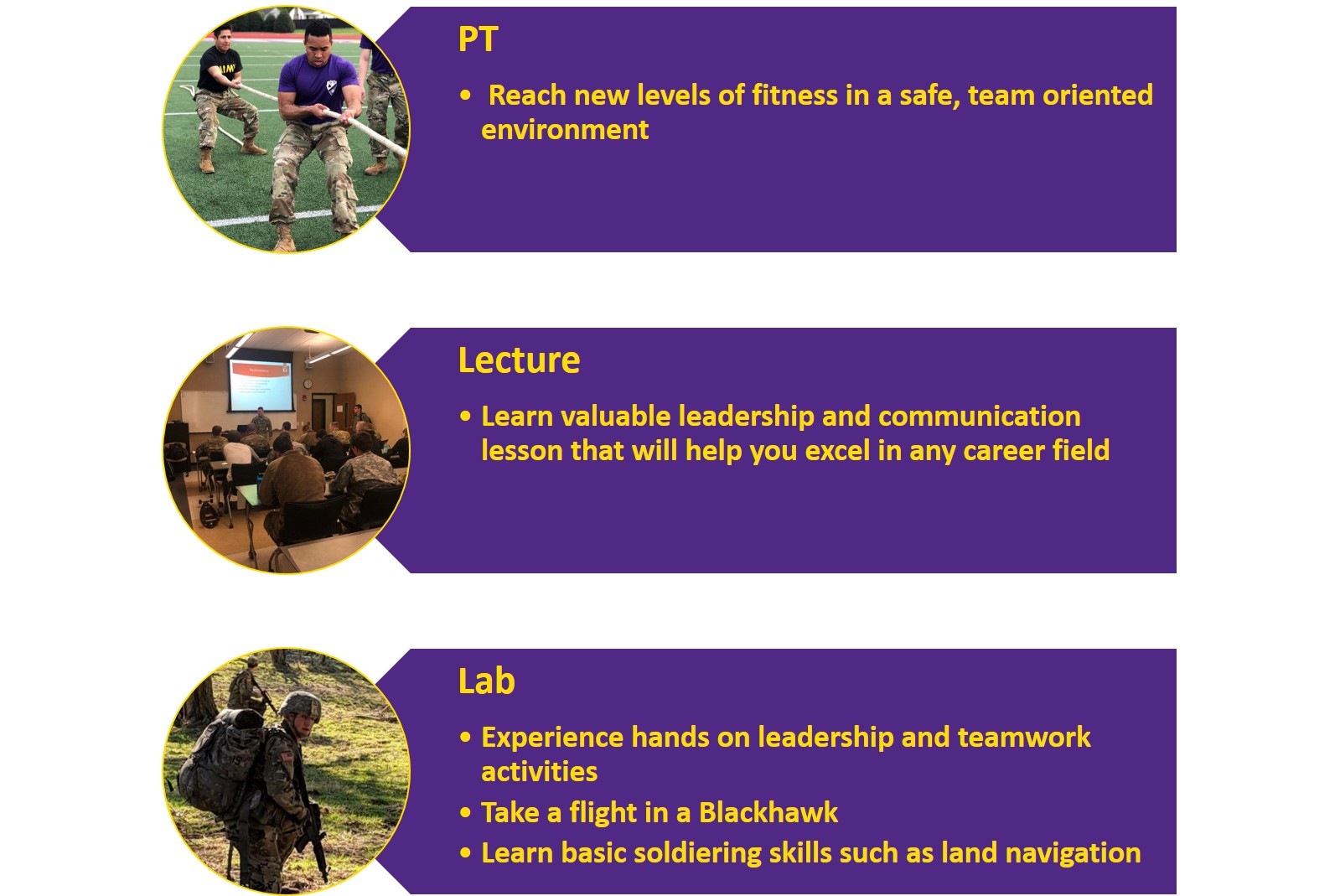 PT

• Reach new levels of fitness in a safe, team oriented environment

Lecture

• Learn valuable leadership and communication lesson that will help you excel in any career field

Lab

• Experience hands on leadership and teamwork activities
• Take a flight in a Blackhawk
• Learn basic soldiering skills such as land navigation